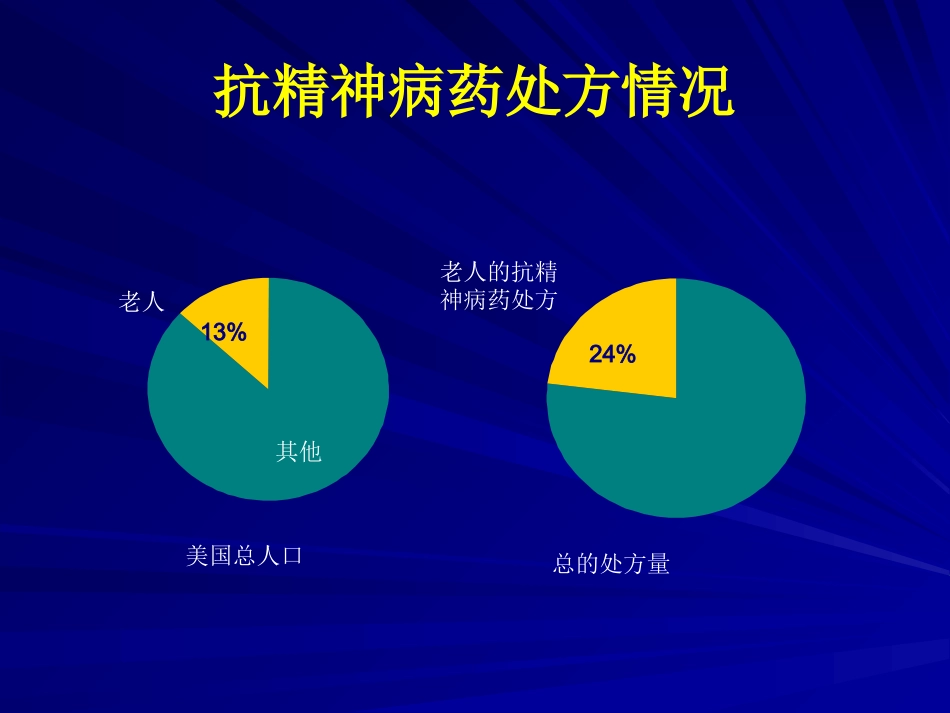 抗精神病药处方情况

老人
13%
其他
美国总人口

老人的抗精神病药处方
24%
总的处方量